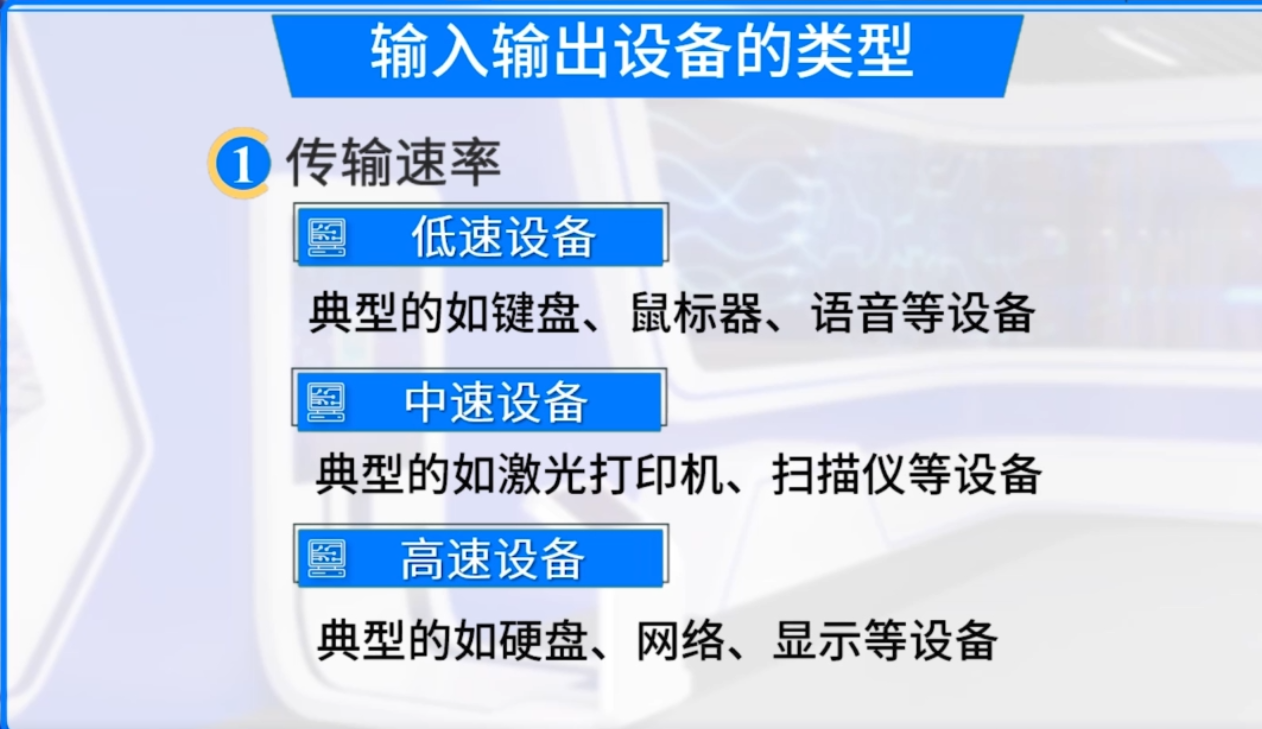 输入输出设备的类型

1 传输速率

低速设备

典型的如键盘、鼠标器、语音等设备

中速设备

典型的如激光打印机、扫描仪等设备

高速设备

典型的如硬盘、网络、显示等设备